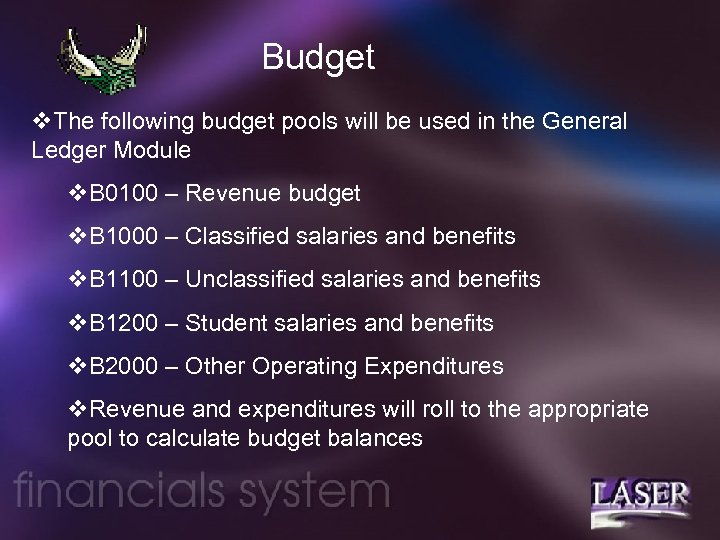 Budget

❖The following budget pools will be used in the General Ledger Module

❖B0100 – Revenue budget

❖B1000 – Classified salaries and benefits

❖B1100 – Unclassified salaries and benefits

❖B1200 – Student salaries and benefits

❖B2000 – Other Operating Expenditures

❖Revenue and expenditures will roll to the appropriate pool to calculate budget balances

financials system

LASER